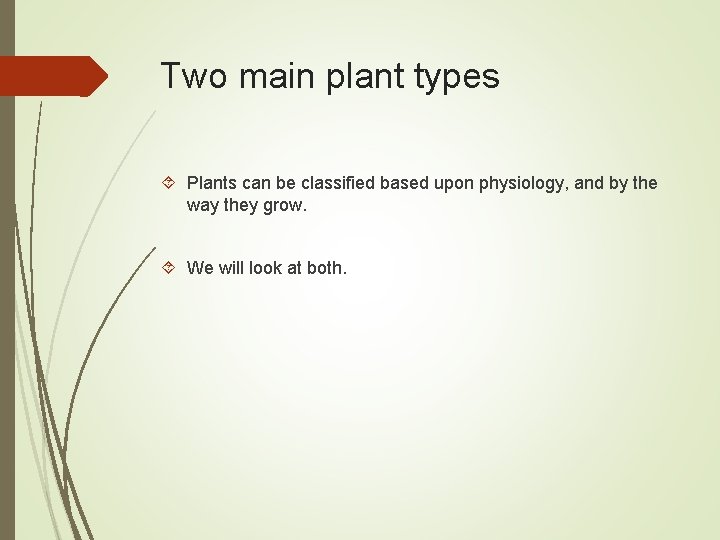 Two main plant types

Plants can be classified based upon physiology, and by the way they grow.

We will look at both.